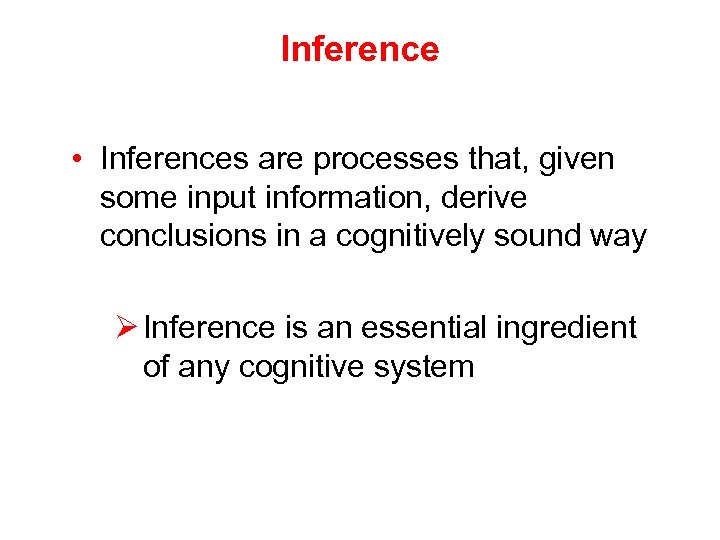 Inference

• Inferences are processes that, given some input information, derive conclusions in a cognitively sound way

➢ Inference is an essential ingredient of any cognitive system